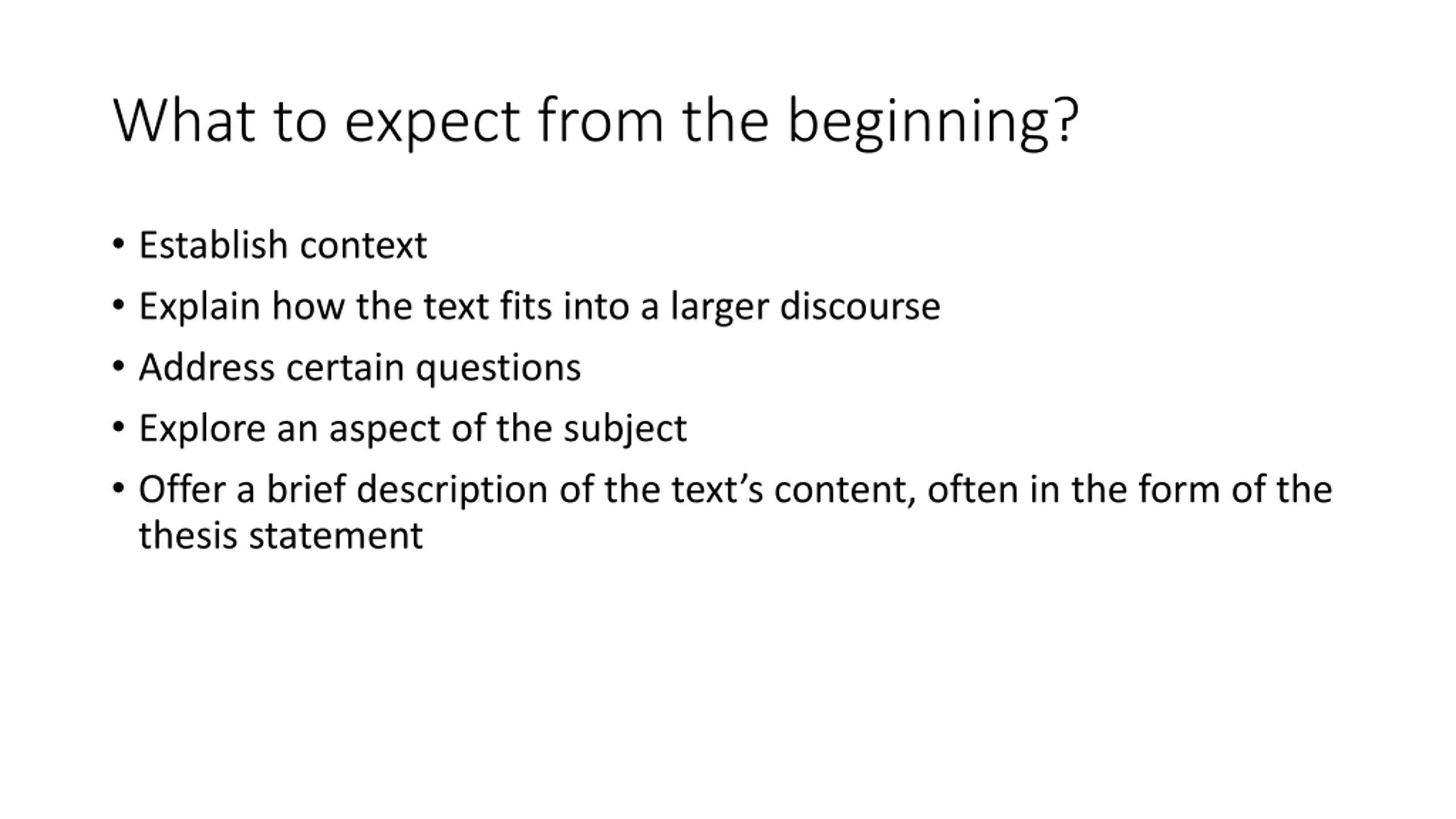 What to expect from the beginning?

• Establish context
• Explain how the text fits into a larger discourse
• Address certain questions
• Explore an aspect of the subject
• Offer a brief description of the text’s content, often in the form of the thesis statement